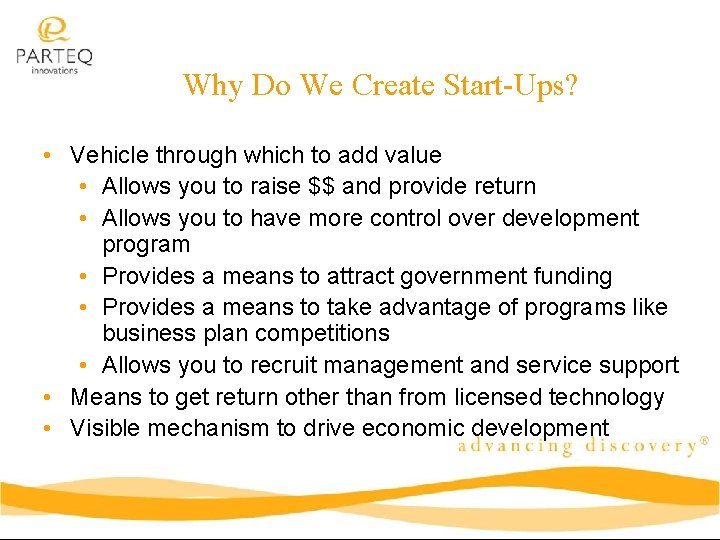 PARTEQ
innovations

Why Do We Create Start-Ups?

• Vehicle through which to add value
  • Allows you to raise \$\$ and provide return
  • Allows you to have more control over development program
  • Provides a means to attract government funding
  • Provides a means to take advantage of programs like business plan competitions
  • Allows you to recruit management and service support
• Means to get return other than from licensed technology
• Visible mechanism to drive economic development

advancing discovery®